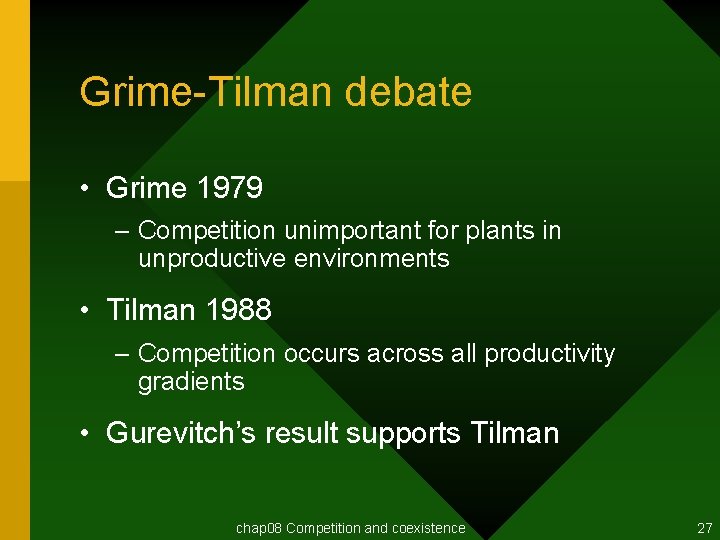 Grime-Tilman debate

• Grime 1979
– Competition unimportant for plants in unproductive environments

• Tilman 1988
– Competition occurs across all productivity gradients

• Gurevitch's result supports Tilman

chap08 Competition and coexistence

27